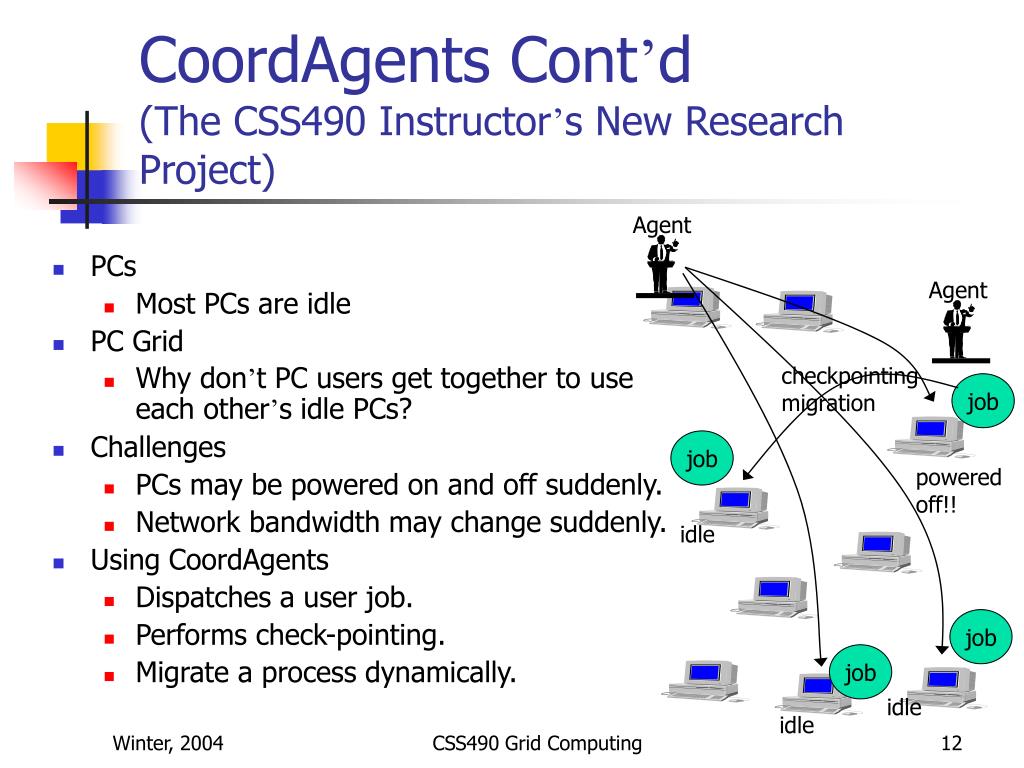 CoordAgents Cont’d
(The CSS490 Instructor’s New Research Project)

- PCs
  - Most PCs are idle
- PC Grid
  - Why don’t PC users get together to use each other’s idle PCs?
- Challenges
  - PCs may be powered on and off suddenly.
  - Network bandwidth may change suddenly.
- Using CoordAgents
  - Dispatches a user job.
  - Performs check-pointing.
  - Migrate a process dynamically.

Agent

Agent

checkpointing migration

job

job

powered off!!

idle

job

job

idle

idle

Winter, 2004

CSS490 Grid Computing

12